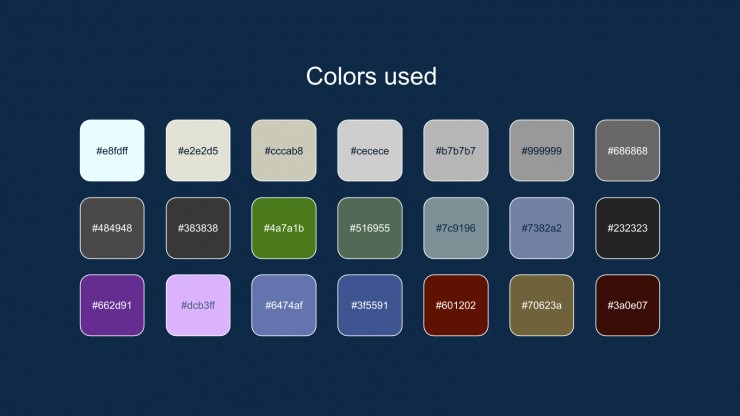 Colors used

#e8fdff #e2e2d5 #cccab8 #cecece #b7b7b7 #999999 #686868

#484948 #383838 #4a7a1b #516955 #7c9196 #7382a2 #232323

#662d91 #dcb3ff #6474af #3f5591 #601202 #70623a #3a0e07